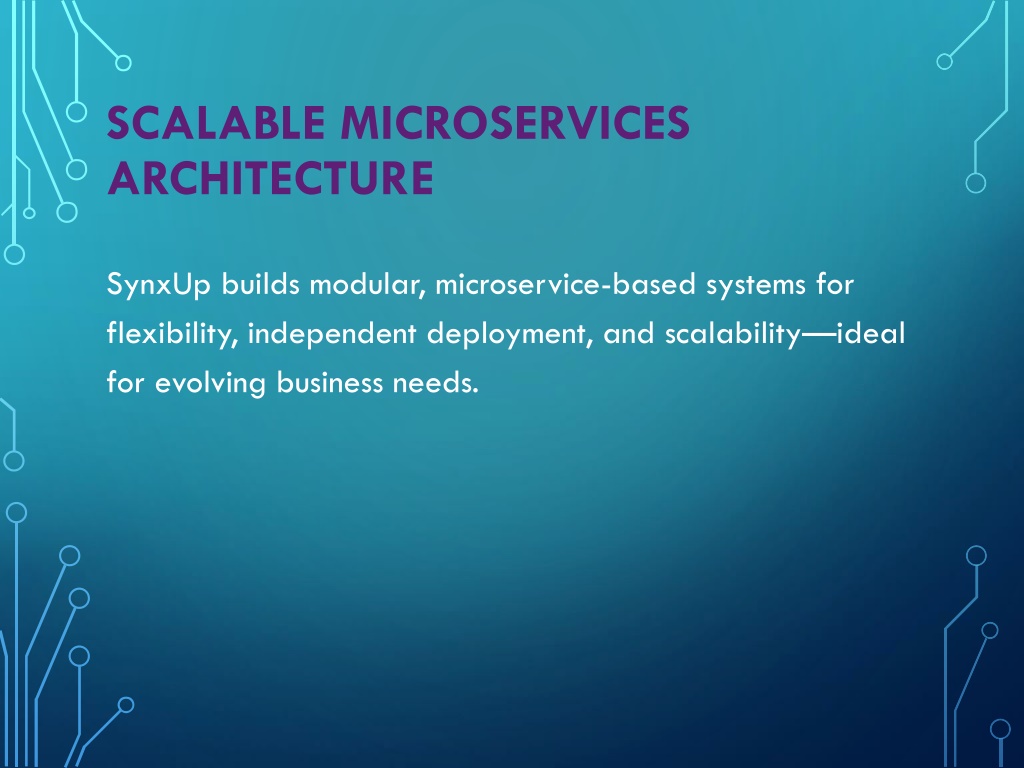 SCALABLE MICROSERVICES ARCHITECTURE

SynxUp builds modular, microservice-based systems for flexibility, independent deployment, and scalability—ideal for evolving business needs.